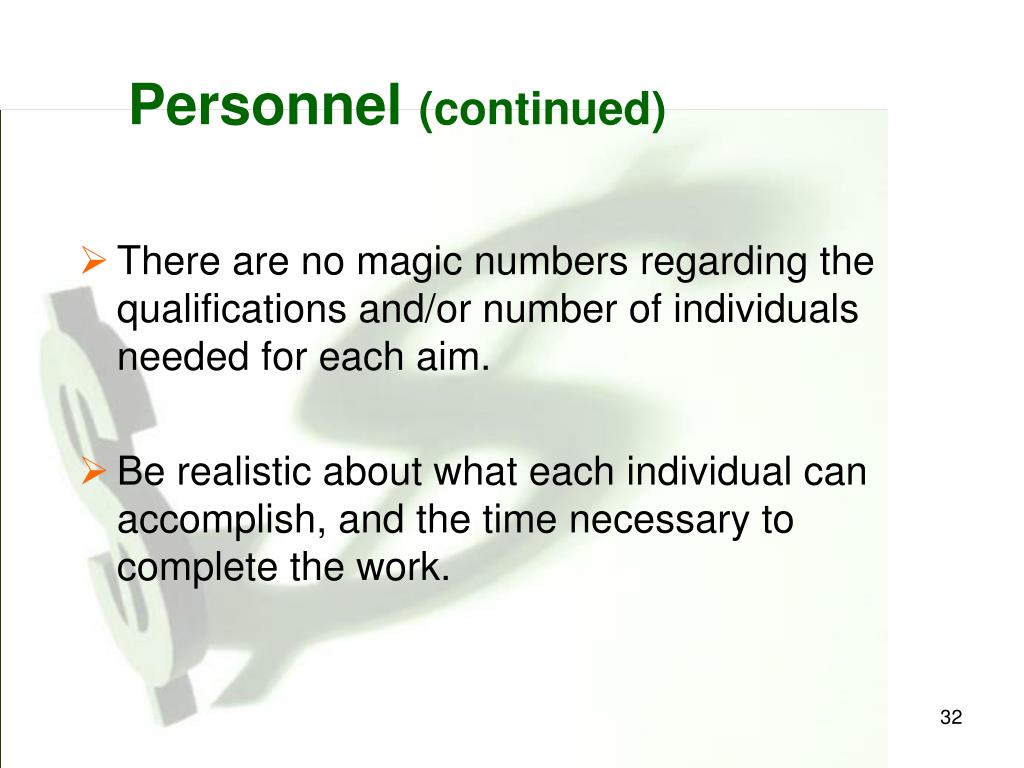 Personnel (continued)

➢ There are no magic numbers regarding the qualifications and/or number of individuals needed for each aim.

➢ Be realistic about what each individual can accomplish, and the time necessary to complete the work.

32